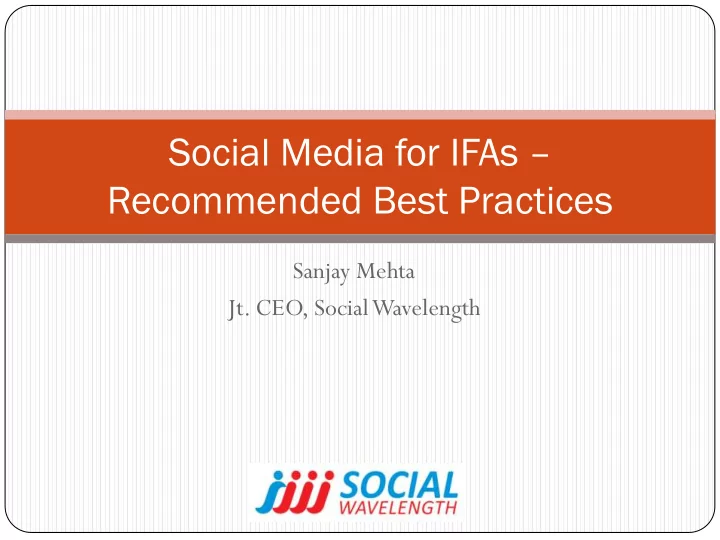 Social Media for IFAs – Recommended Best Practices

Sanjay Mehta
Jt. CEO, Social Wavelength

SOCIAL WAVELENGTH